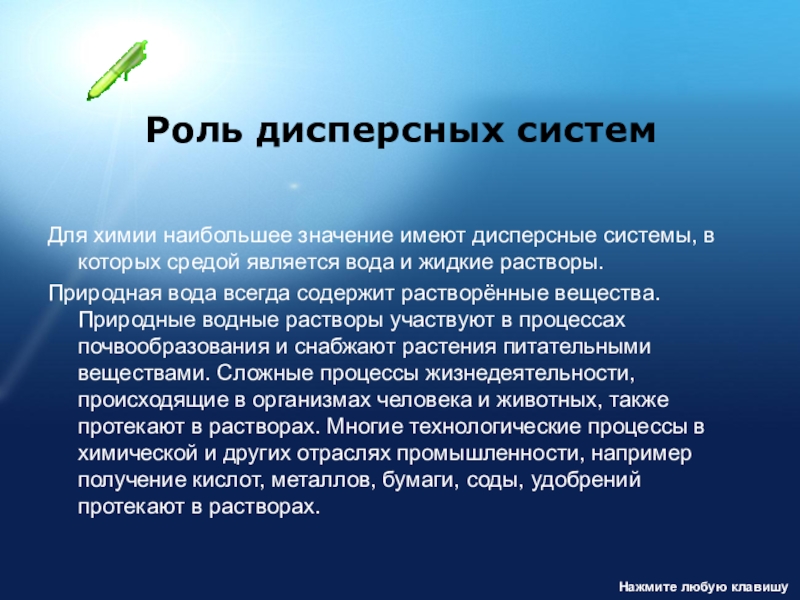 Роль дисперсных систем

Для химии наибольшее значение имеют дисперсные системы, в которых средой является вода и жидкие растворы.

Природная вода всегда содержит растворённые вещества. Природные водные растворы участвуют в процессах почвообразования и снабжают растения питательными веществами. Сложные процессы жизнедеятельности, происходящие в организмах человека и животных, также протекают в растворах. Многие технологические процессы в химической и других отраслях промышленности, например получение кислот, металлов, бумаги, соды, удобрений протекают в растворах.

Нажмите любую клавишу